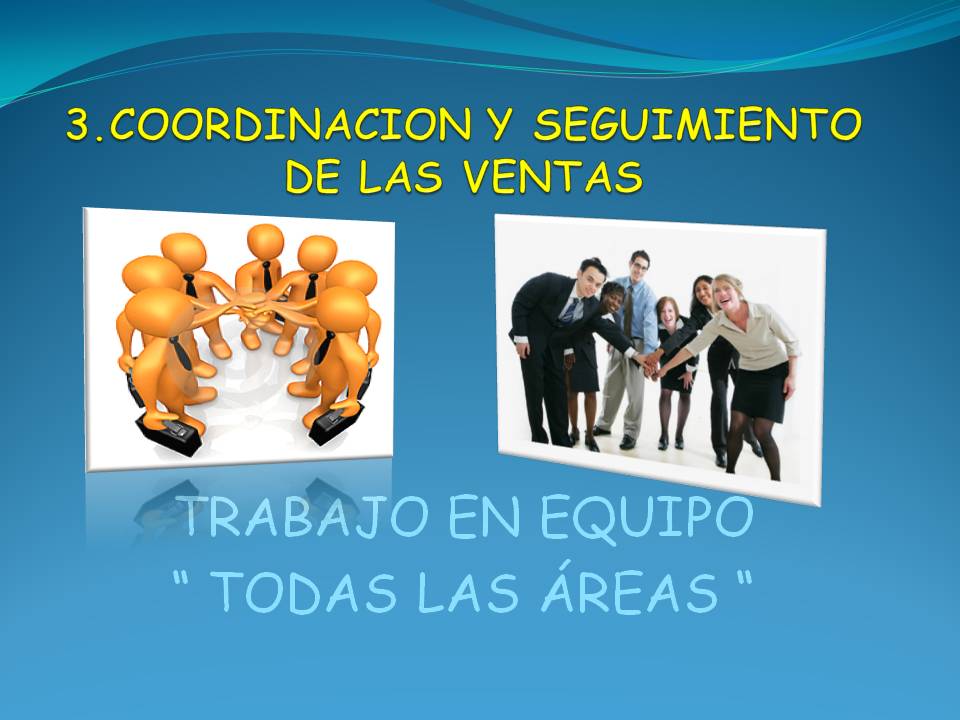 3.COORDINACION Y SEGUIMIENTO DE LAS VENTAS

TRABAJO EN EQUIPO
" TODAS LAS ÁREAS "